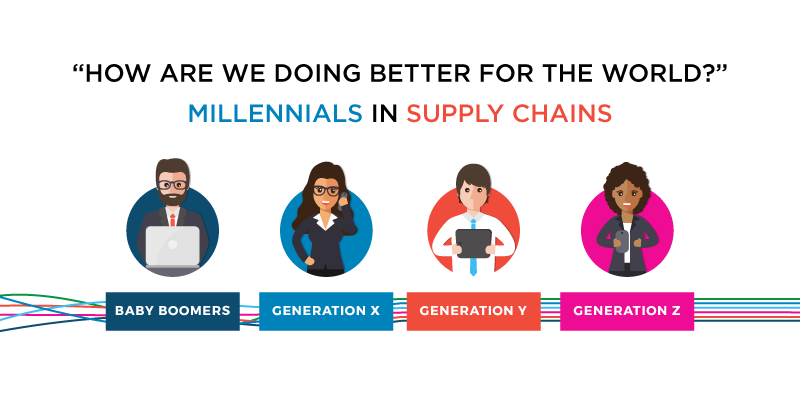 “HOW ARE WE DOING BETTER FOR THE WORLD?”

MILLENNIALS IN SUPPLY CHAINS

BABY BOOMERS

GENERATION X

GENERATION Y

GENERATION Z